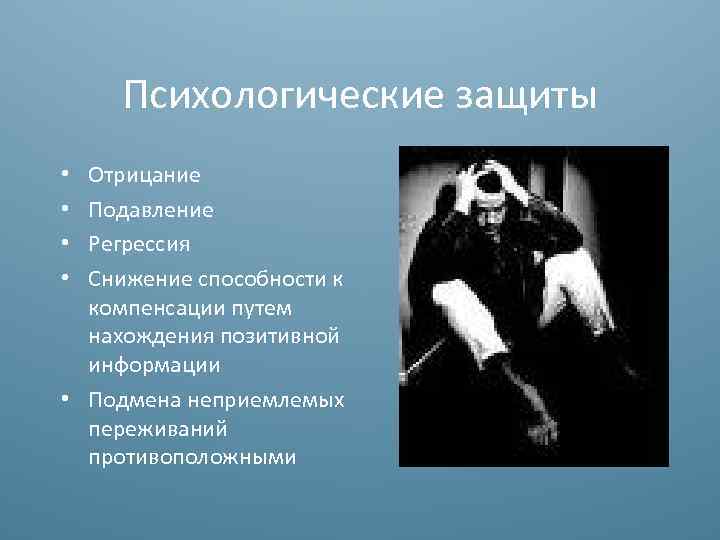 Психологические защиты

• Отрицание
• Подавление
• Регрессия
• Снижение способности к компенсации путем нахождения позитивной информации
• Подмена неприемлемых переживаний противоположными